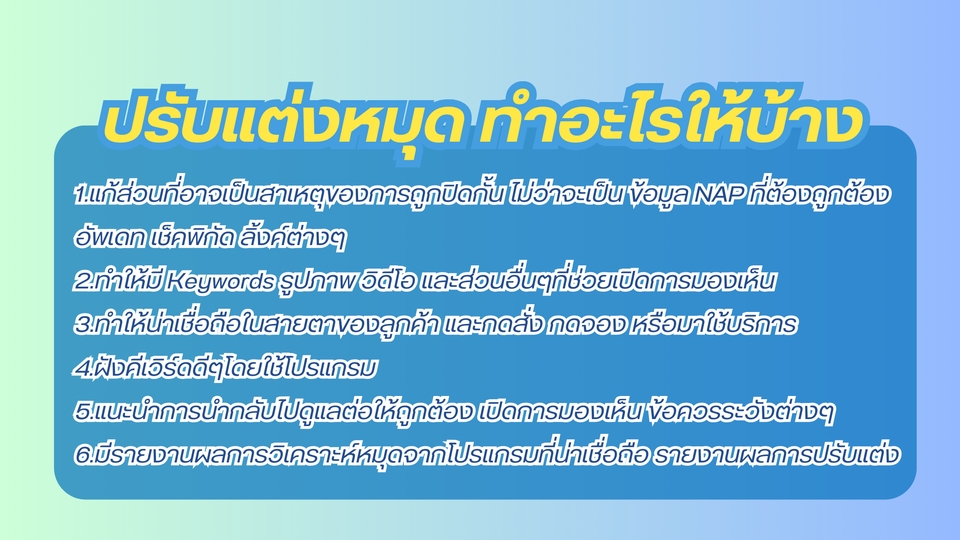 ปรับแต่งหมุด ทำอะไรให้บ้าง

1.แก้ส่วนที่อาจเป็นสาเหตุของการถูกปิดกั้น ไม่ว่าจะเป็น ข้อมูล NAP ที่ต้องถูกต้อง อัพเดท เช็คพิกัด ลิ้งค์ต่างๆ

2.ทำให้มี Keywords รูปภาพ วิดีโอ และส่วนอื่นๆที่ช่วยเปิดการมองเห็น

3.ทำให้น่าเชื่อถือในสายตาของลูกค้า และกดสั่ง กดจอง หรือมาใช้บริการ

4.ฝังคีเวิร์ดดีๆโดยใช้โปรแกรม

5.แนะนำการนำกลับไปดูแลต่อให้ถูกต้อง เปิดการมองเห็น ข้อควรระวังต่างๆ

6.มีรายงานผลการวิเคราะห์หมุดจากโปรแกรมที่น่าเชื่อถือ รายงานผลการปรับแต่ง